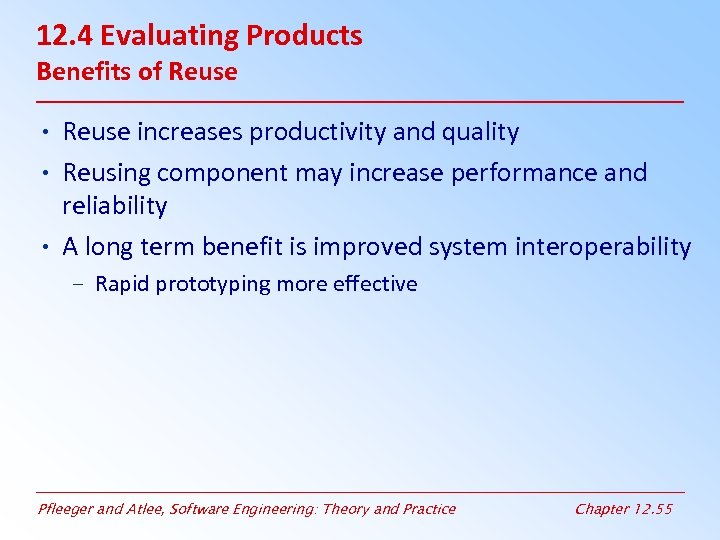 12.4 Evaluating Products
Benefits of Reuse

• Reuse increases productivity and quality
• Reusing component may increase performance and reliability
• A long term benefit is improved system interoperability
– Rapid prototyping more effective

Pfleeger and Atlee, Software Engineering: Theory and Practice

Chapter 12.55